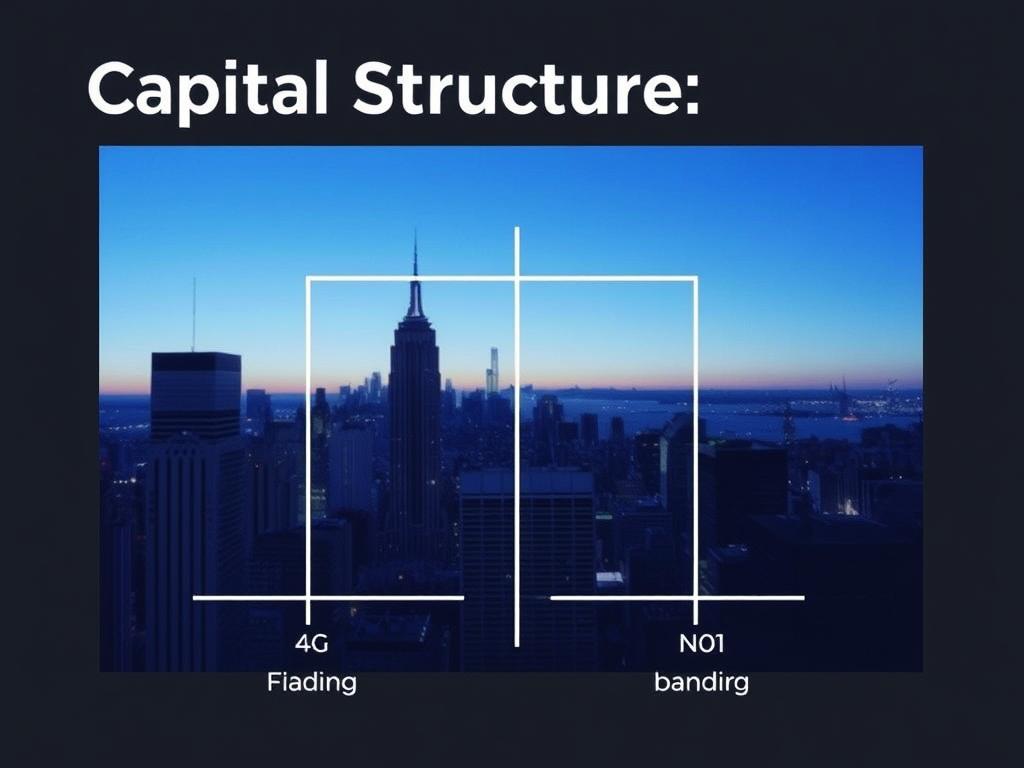 Capital Structure:

4G
Fiading

N01
bandirg